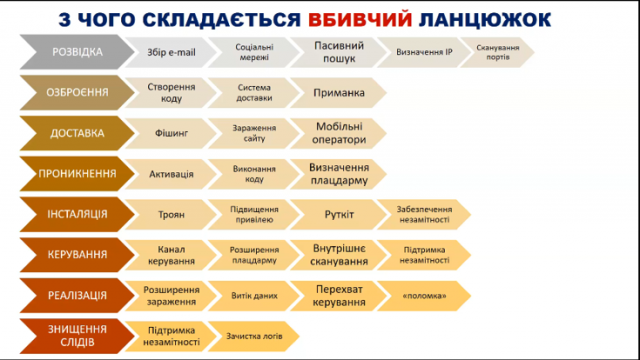 З ЧОГО СКЛАДАЄТЬСЯ ВБИВЧИЙ ЛАНЦЮЖОК

РОЗВІДКА
Збір e-mail
Соціальні мережі
Пасивний пошук
Визначення IP
Сканування портів

ОЗБРОЄННЯ
Створення коду
Система доставки
Приманка

ДОСТАВКА
Фішинг
Зараження сайту
Мобільні оператори

ПРОНИКНЕННЯ
Активація
Виконання коду
Визначення плацдарму

ІНСТАЛЯЦІЯ
Троян
Підвищення привілею
Руткіт
Забезпечення незамітності

КЕРУВАННЯ
Канал керування
Розширення плацдарму
Внутрішнє сканування
Підтримка незамітності

РЕАЛІЗАЦІЯ
Розширення зараження
Витік даних
Перехват керування
«поломка»

ЗНИЩЕННЯ СЛІДІВ
Підтримка незамітності
Зачистка логів